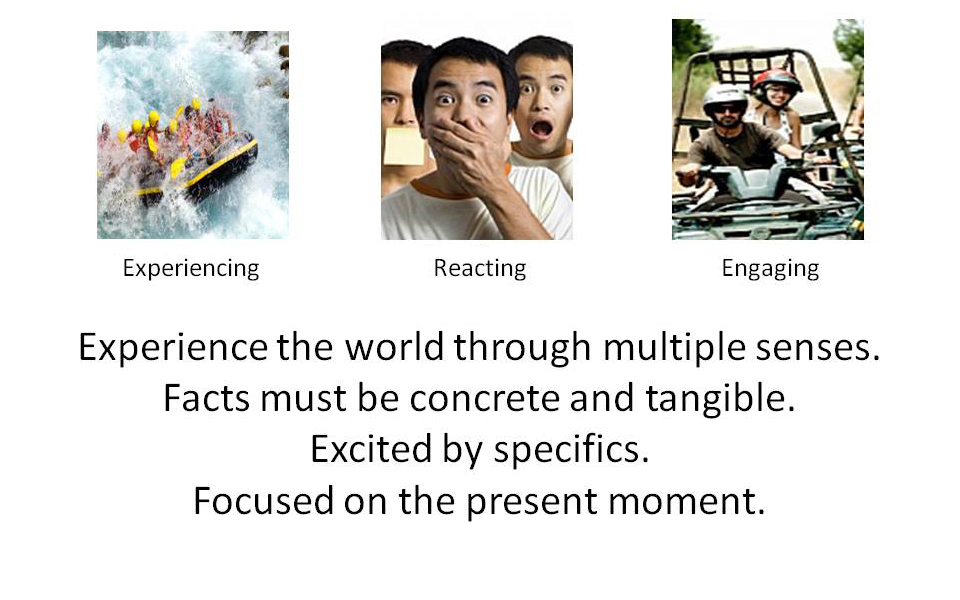 Experiencing

Reacting

Engaging

Experience the world through multiple senses.
Facts must be concrete and tangible.
Excited by specifics.
Focused on the present moment.